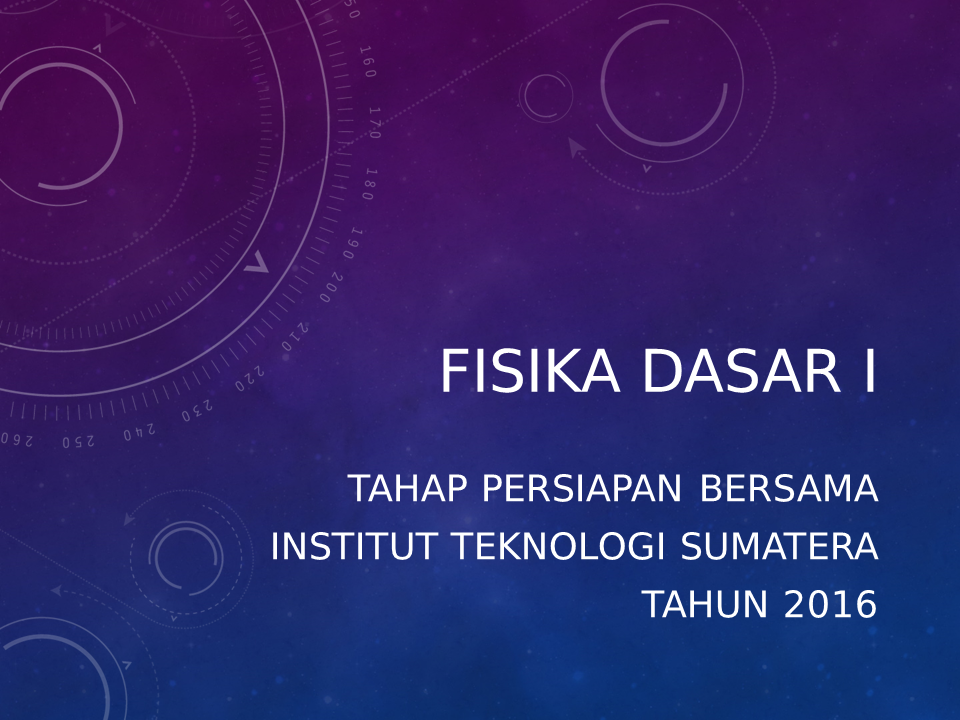 FISIKA DASAR I

TAHAP PERSIAPAN BERSAMA
INSTITUT TEKNOLOGI SUMATERA
TAHUN 2016